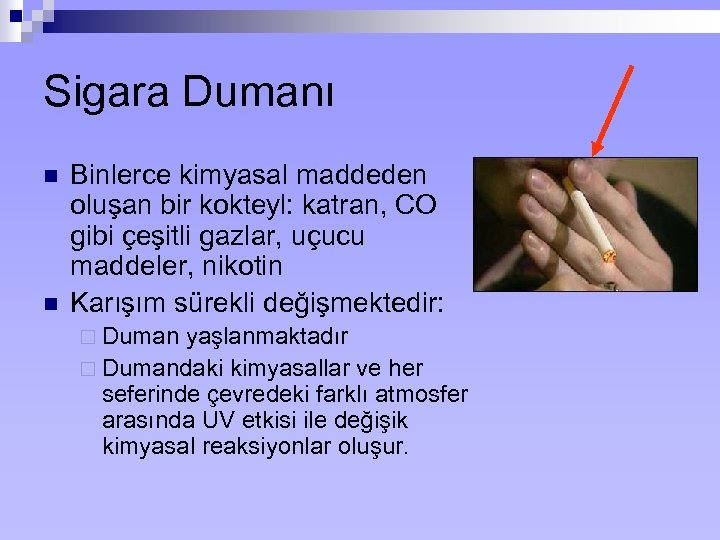 Sigara Dumanı

- Binlerce kimyasal maddeden oluşan bir kokteyl: katran, CO gibi çeşitli gazlar, uçucu maddeler, nikotin
- Karışım sürekli değişmektedir:
  - Duman yaşlanmaktadır
  - Dumandaki kimyasallar ve her seferinde çevredeki farklı atmosfer arasında UV etkisi ile değişik kimyasal reaksiyonlar oluşur.